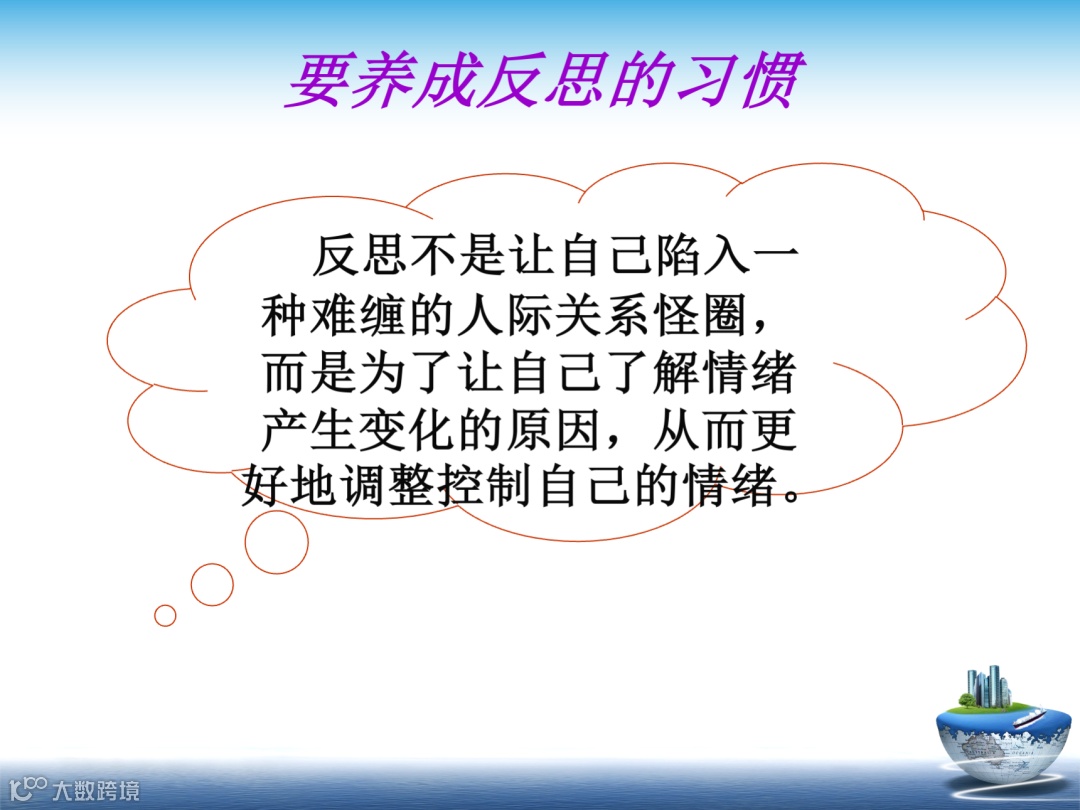 要养成反思的习惯

反思不是让自己陷入一种难缠的人际关系怪圈，而是为了让自己了解情绪产生变化的原因，从而更好地调整控制自己的情绪。

大数跨境